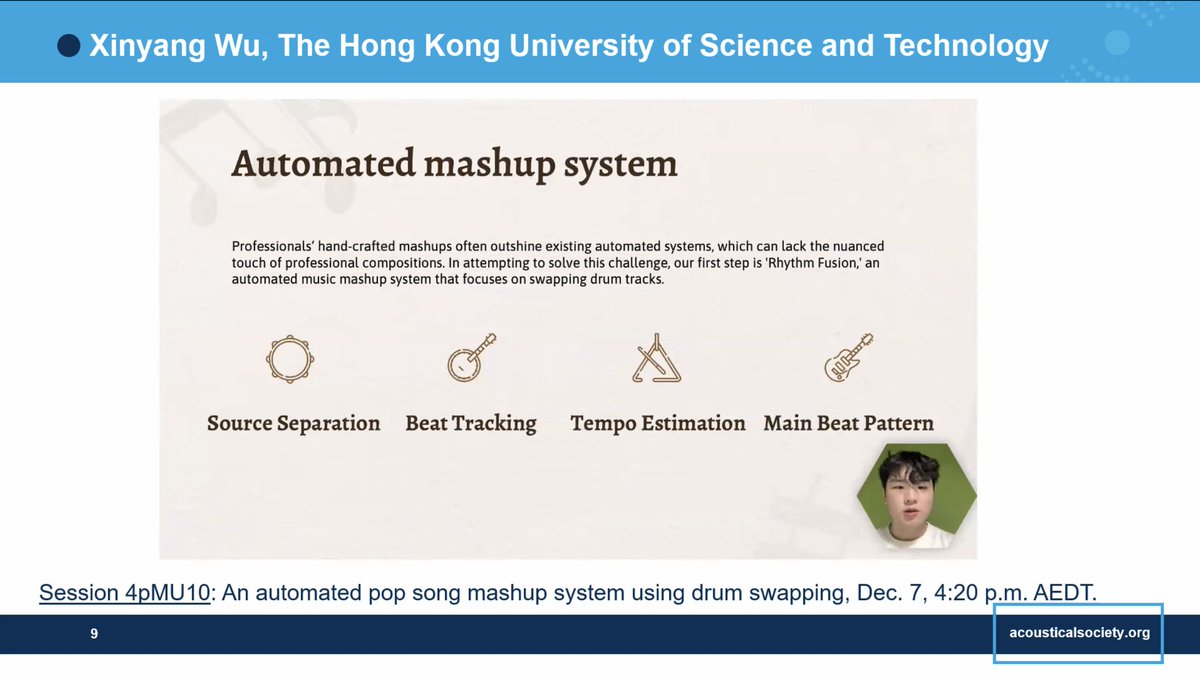 Xinyang Wu, The Hong Kong University of Science and Technology

Automated mashup system

Professionals' hand-crafted mashups often outshine existing automated systems, which can lack the nuanced touch of professional compositions. In attempting to solve this challenge, our first step is 'Rhythm Fusion,' an automated music mashup system that focuses on swapping drum tracks.

Source Separation
Beat Tracking
Tempo Estimation
Main Beat Pattern

Session 4pMU10: An automated pop song mashup system using drum swapping, Dec. 7, 4:20 p.m. AEDT.

9

acousticalsociety.org